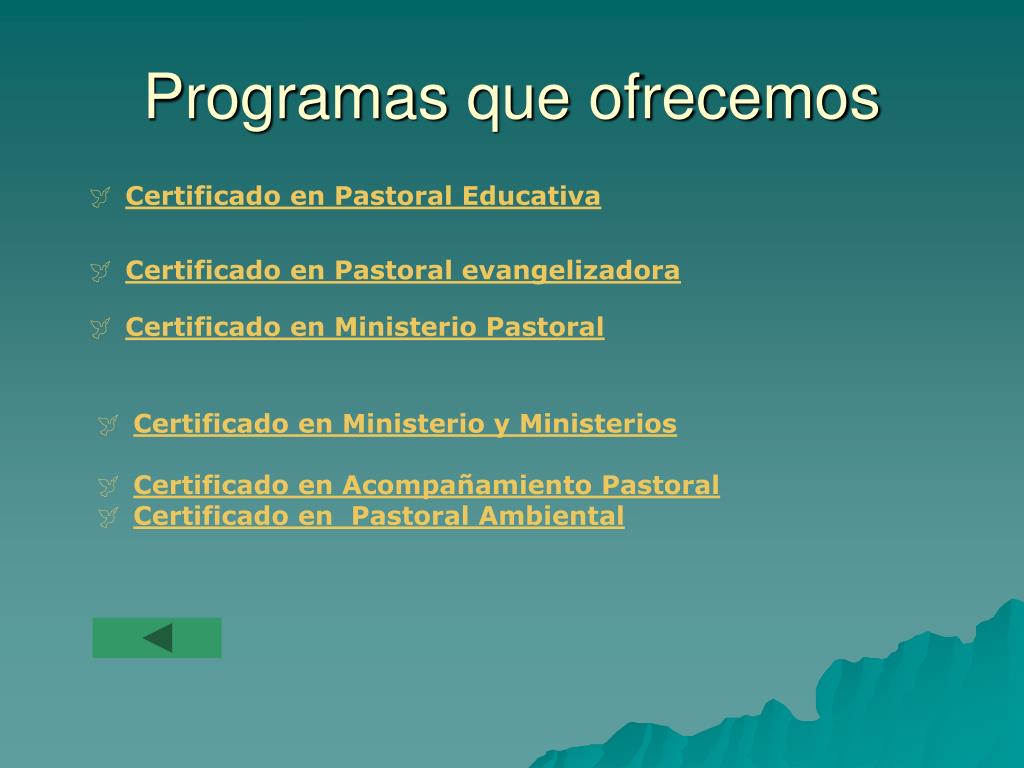 Programas que ofrecemos

Certificado en Pastoral Educativa

Certificado en Pastoral evangelizadora

Certificado en Ministerio Pastoral

Certificado en Ministerio y Ministerios

Certificado en Acompañamiento Pastoral

Certificado en  Pastoral Ambiental